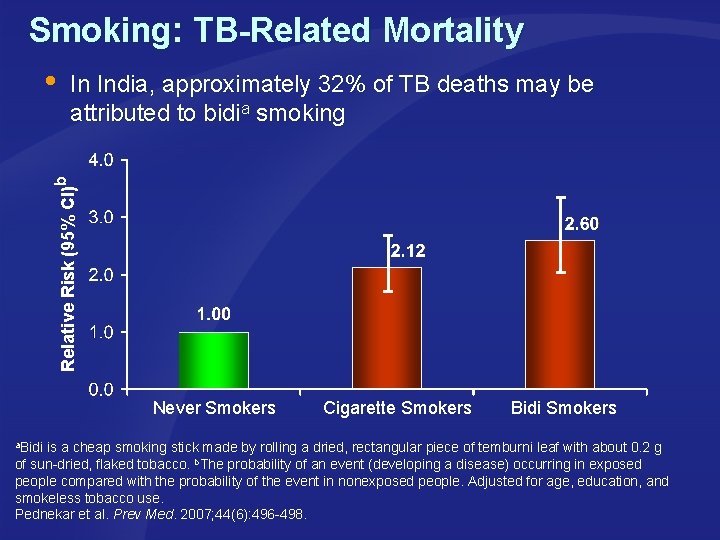 Smoking: TB-Related Mortality

• In India, approximately 32% of TB deaths may be attributed to bidi$^a$ smoking

Relative Risk (95% CI)$^b$

4.0
3.0
2.0
1.0
0.0

1.00
2.12
2.60

Never Smokers
Cigarette Smokers
Bidi Smokers

$^a$Bidi is a cheap smoking stick made by rolling a dried, rectangular piece of temburni leaf with about 0.2 g of sun-dried, flaked tobacco. $^b$The probability of an event (developing a disease) occurring in exposed people compared with the probability of the event in nonexposed people. Adjusted for age, education, and smokeless tobacco use.
Pednekar et al. Prev Med. 2007;44(6):496-498.